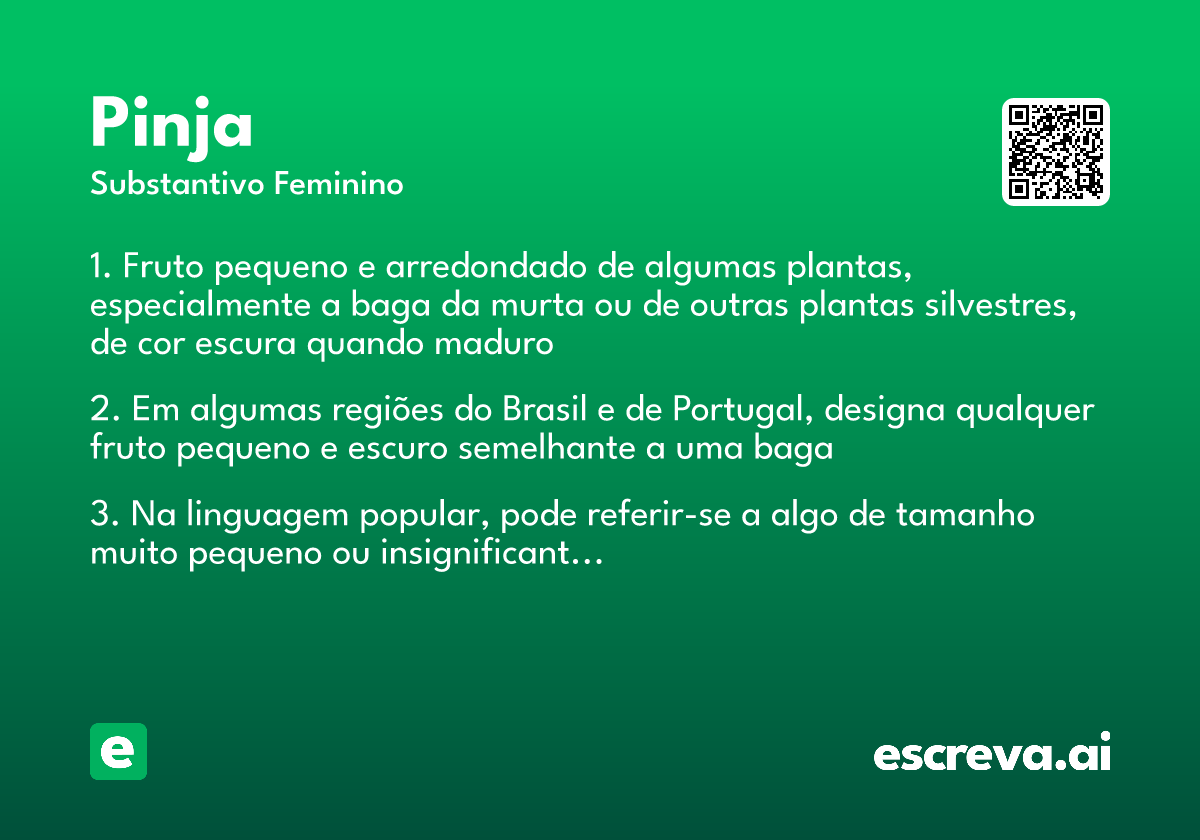 Pinja
Substantivo Feminino

1. Fruto pequeno e arredondado de algumas plantas, especialmente a baga da murta ou de outras plantas silvestres, de cor escura quando maduro

2. Em algumas regiões do Brasil e de Portugal, designa qualquer fruto pequeno e escuro semelhante a uma baga

3. Na linguagem popular, pode referir-se a algo de tamanho muito pequeno ou insignificant...

e

escreva.ai